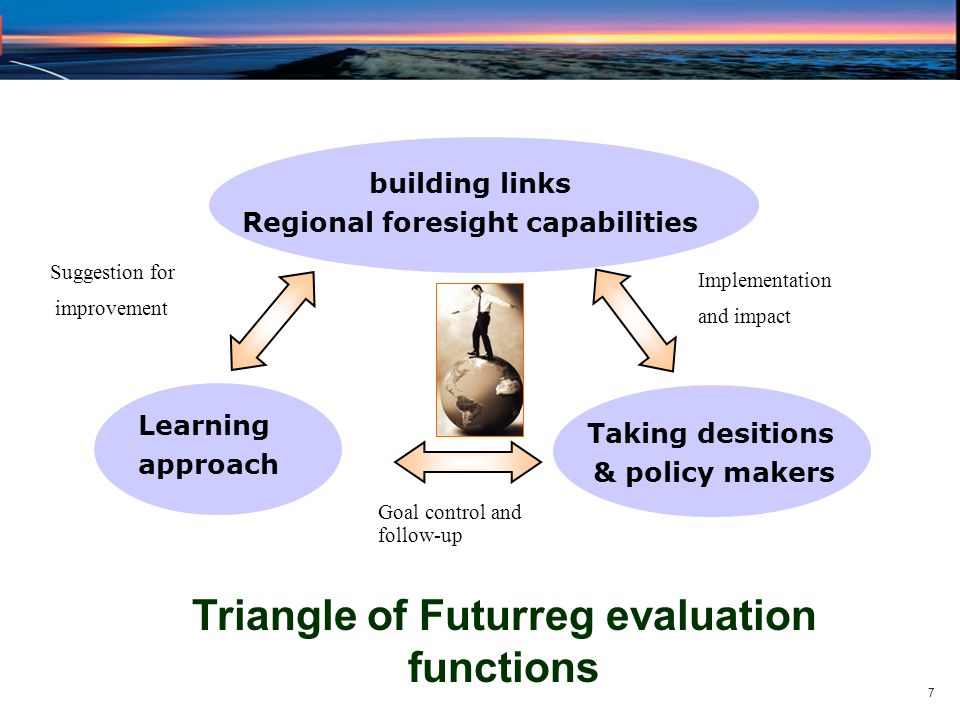 building links
Regional foresight capabilities

Suggestion for improvement

Implementation and impact

Learning approach

Taking desitions & policy makers

Goal control and follow-up

Triangle of Futurreg evaluation functions

7